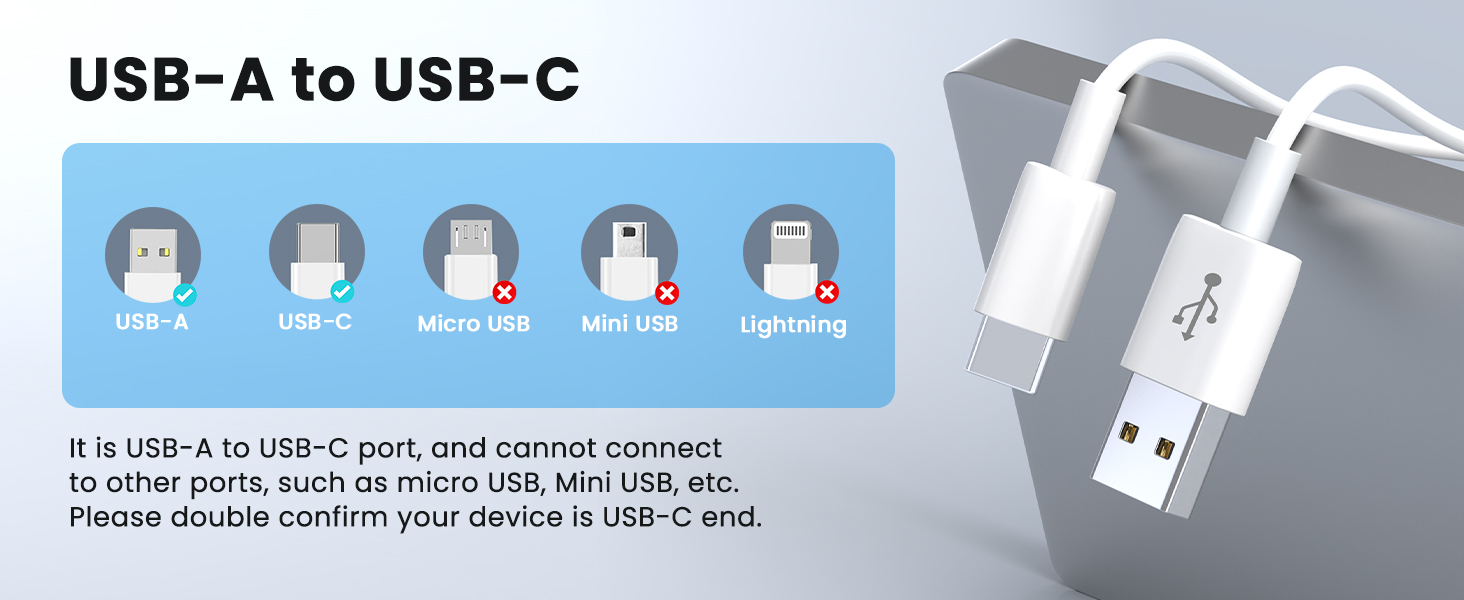 USB-A to USB-C

USB-A
USB-C
Micro USB
Mini USB
Lightning

It is USB-A to USB-C port, and cannot connect to other ports, such as micro USB, Mini USB, etc. Please double confirm your device is USB-C end.